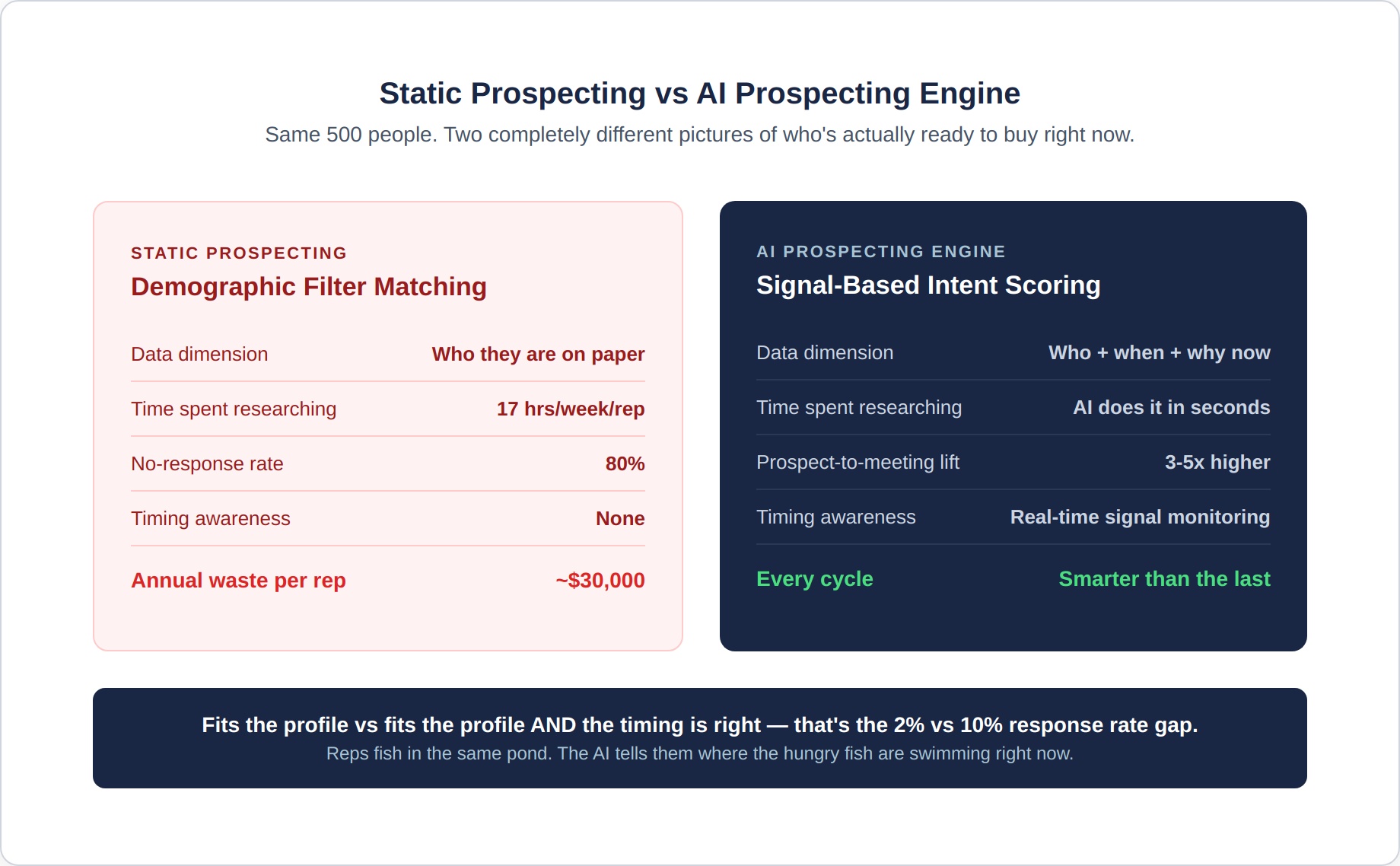 Static Prospecting vs AI Prospecting Engine

Same 500 people. Two completely different pictures of who's actually ready to buy right now.

STATIC PROSPECTING

Demographic Filter Matching

| Data dimension | Who they are on paper |
|---|---|
| Time spent researching | 17 hrs/week/rep |
| No-response rate | 80% |
| Timing awareness | None |
| Annual waste per rep | ~$30,000 |

AI PROSPECTING ENGINE

Signal-Based Intent Scoring

| Data dimension | Who + when + why now |
|---|---|
| Time spent researching | AI does it in seconds |
| Prospect-to-meeting lift | 3-5x higher |
| Timing awareness | Real-time signal monitoring |
| Every cycle | Smarter than the last |

Fits the profile vs fits the profile AND the timing is right — that's the 2% vs 10% response rate gap.

Reps fish in the same pond. The AI tells them where the hungry fish are swimming right now.